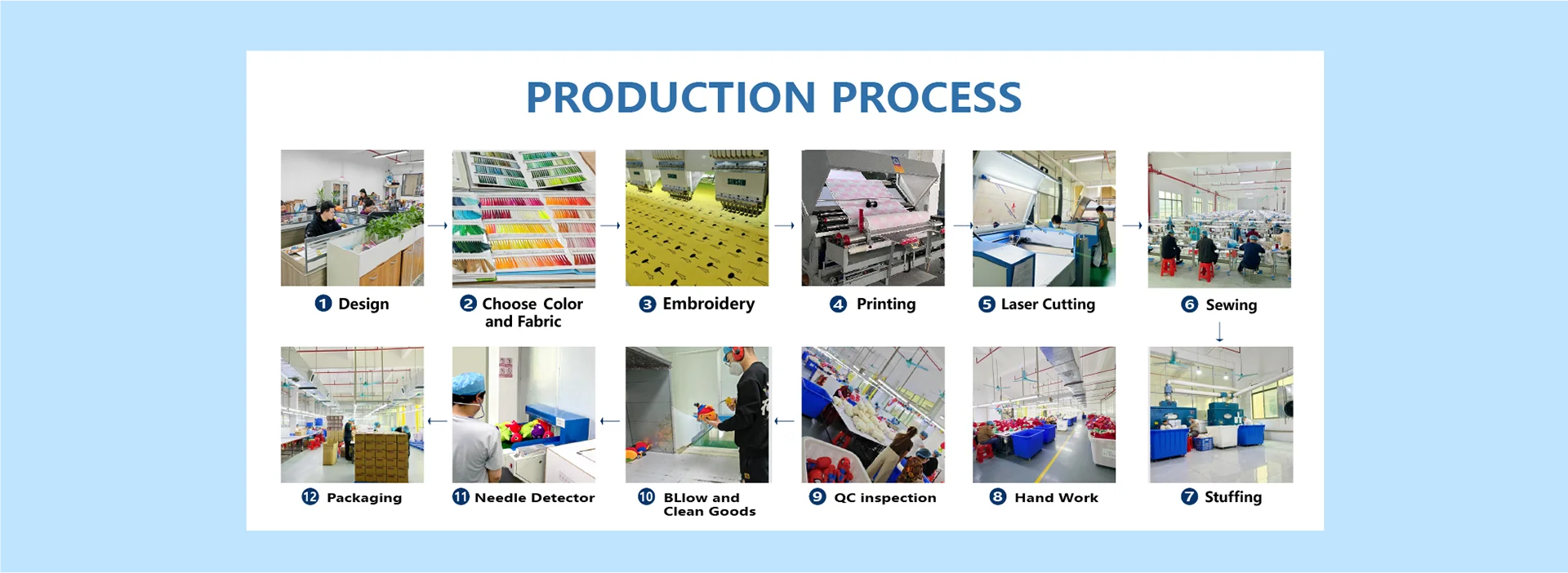 PRODUCTION PROCESS

1 Design
2 Choose Color and Fabric
3 Embroidery
4 Printing
5 Laser Cutting
6 Sewing

12 Packaging
11 Needle Detector
10 BLlow and Clean Goods
9 QC inspection
8 Hand Work
7 Stuffing